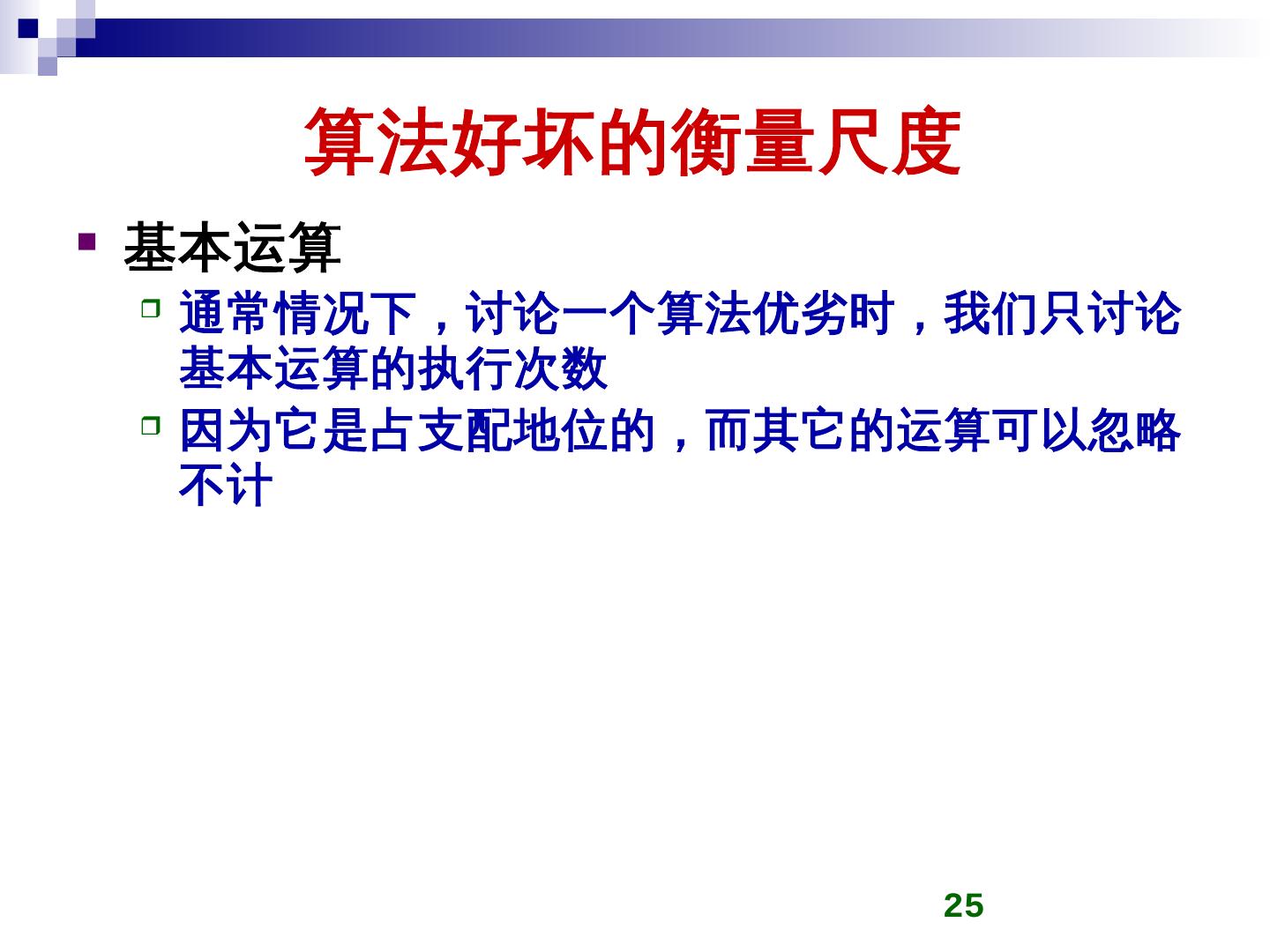 算法好坏的衡量尺度

基本运算

通常情况下，讨论一个算法优劣时，我们只讨论基本运算的执行次数

因为它是占支配地位的，而其它的运算可以忽略不计

25